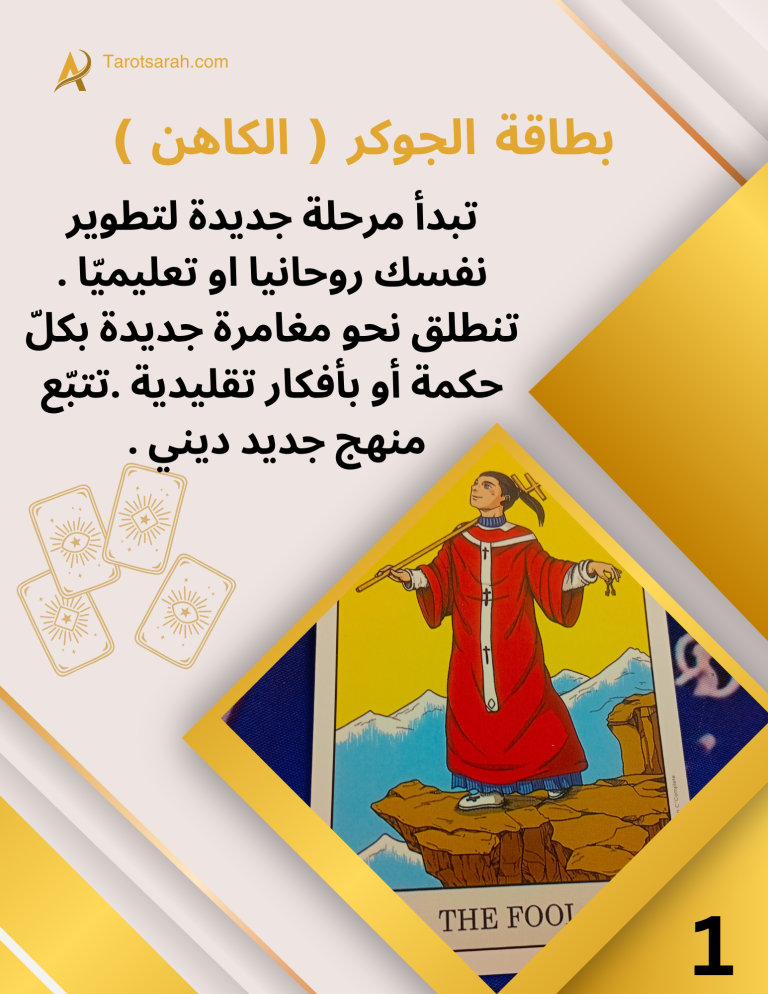 Tarotsarah.com

بطاقة الجوكر ( الكاهن )

تبدأ مرحلة جديدة لتطوير نفسك روحانيا او تعليميّا . تنطلق نحو مغامرة جديدة بكلّ حكمة أو بأفكار تقليدية .تتبّع منهج جديد ديني .

THE FOOL

1